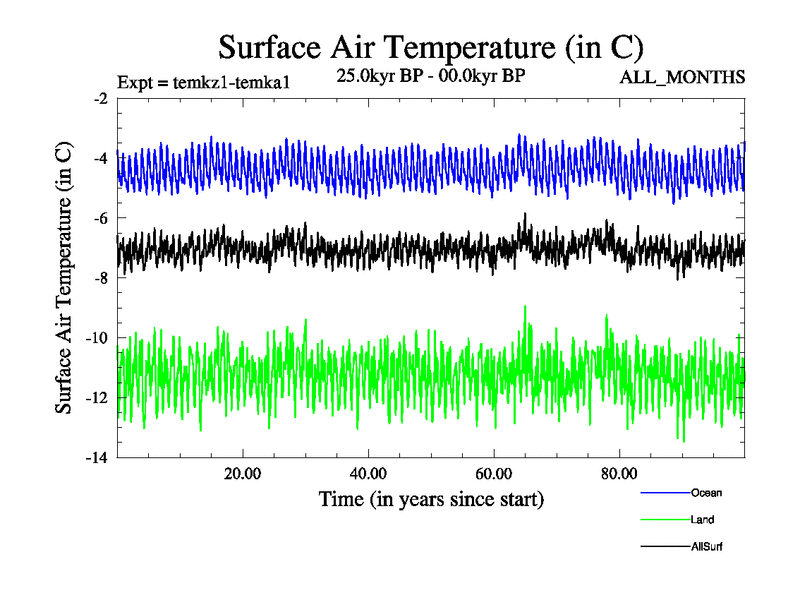 Surface Air Temperature (in C)

Expt = temkz1-temka1

25.0kyr BP - 00.0kyr BP

ALL_MONTHS

Surface Air Temperature (in C)

-2
-4
-6
-8
-10
-12
-14

20.00
40.00
60.00
80.00

Time (in years since start)

Ocean
Land
AllSurf